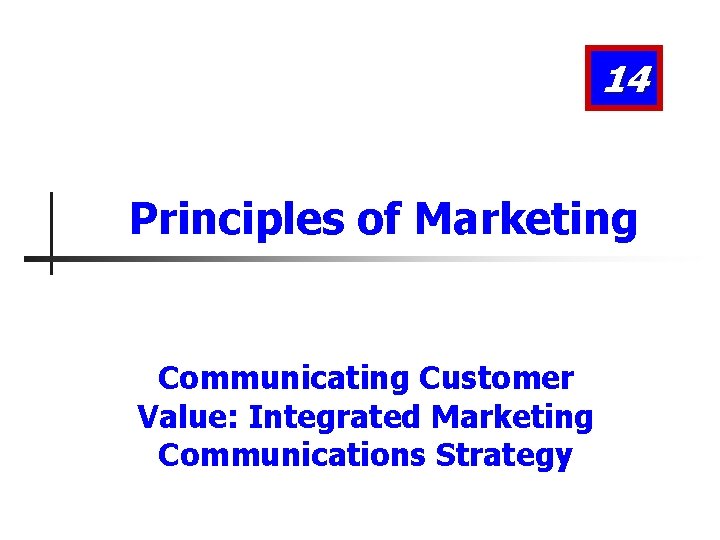 14

Principles of Marketing

Communicating Customer Value: Integrated Marketing Communications Strategy